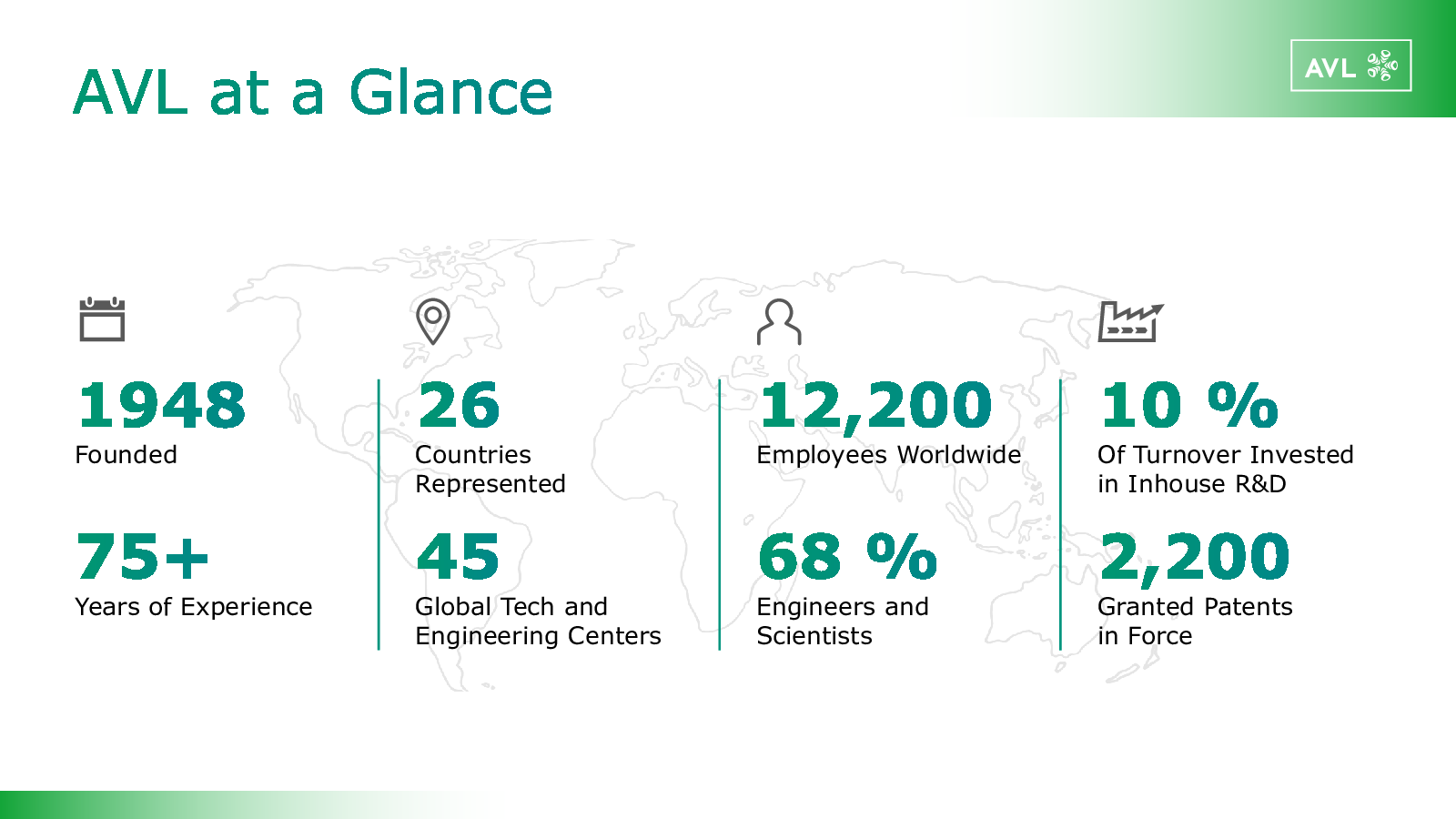 AVL at a Glance

AVL

1948
Founded

75+
Years of Experience

26
Countries Represented

45
Global Tech and Engineering Centers

12,200
Employees Worldwide

68 %
Engineers and Scientists

10 %
Of Turnover Invested in Inhouse R&D

2,200
Granted Patents in Force